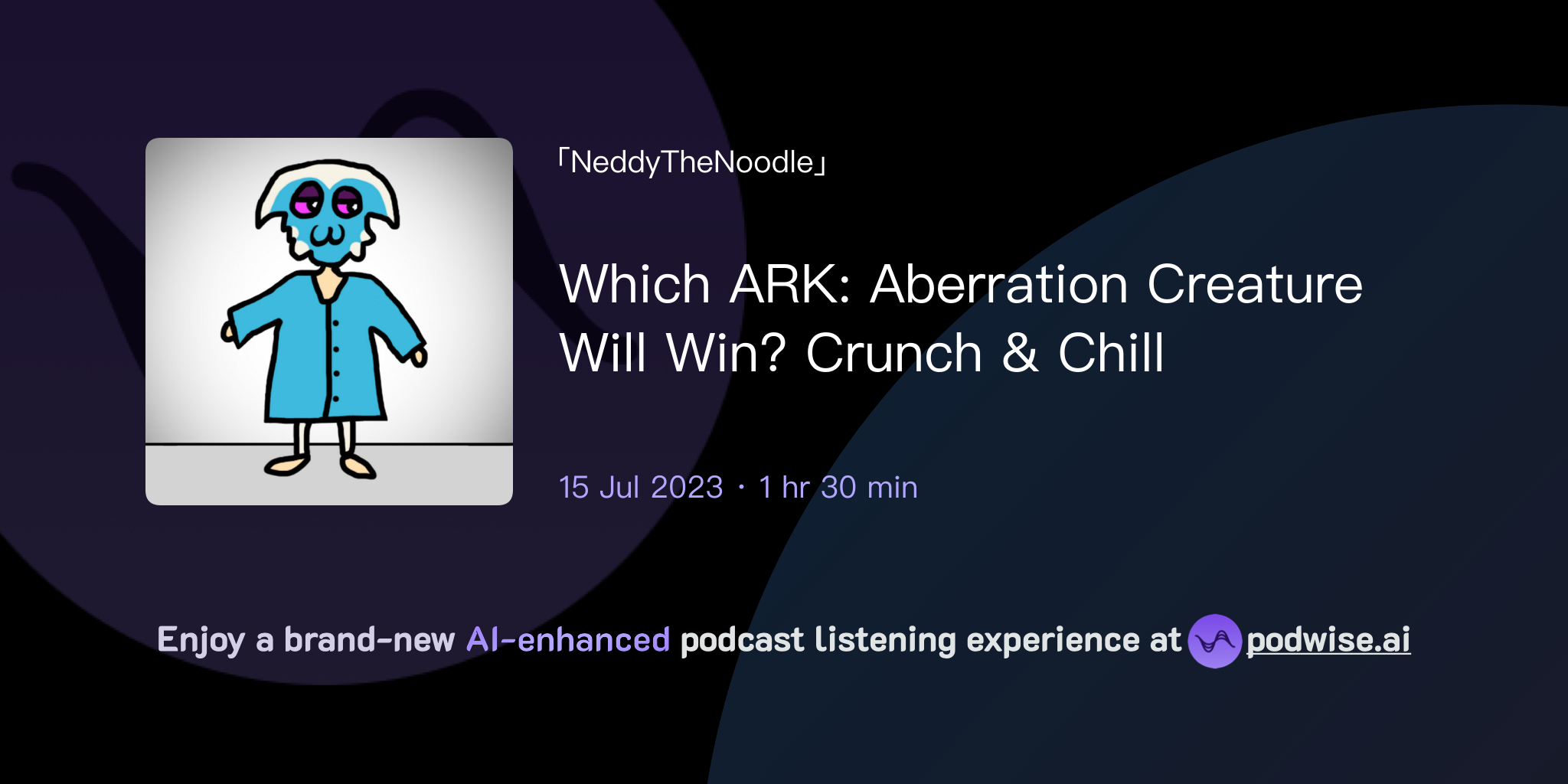 「NeddyTheNoodle」

Which ARK: Aberration Creature Will Win? Crunch & Chill

15 Jul 2023 · 1 hr 30 min

Enjoy a brand-new AI-enhanced podcast listening experience at podwise.ai